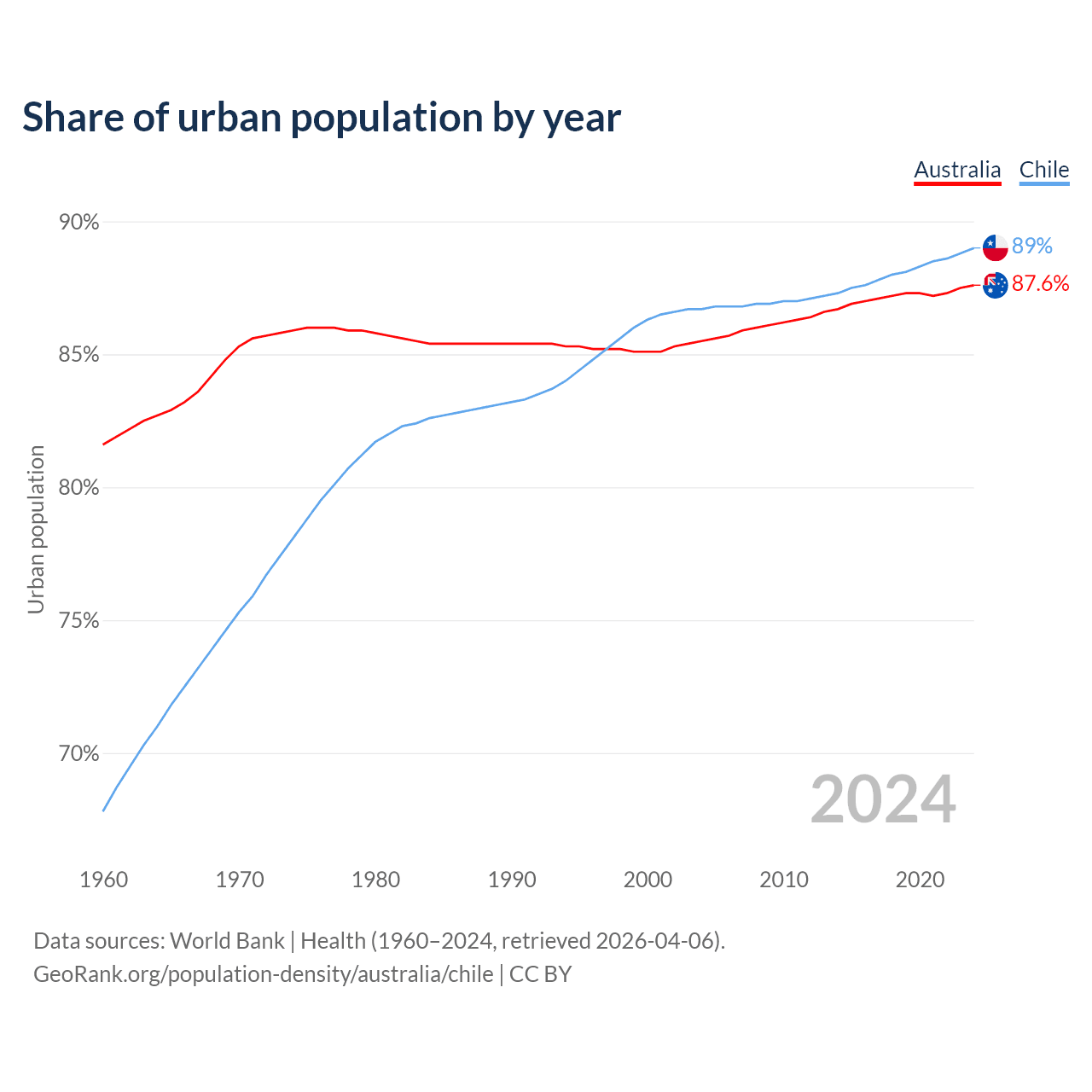 Share of urban population by year

Australia Chile

90%
85%
80%
75%
70%

Urban population

89%
87.6%

2024

1960 1970 1980 1990 2000 2010 2020

Data sources: World Bank | Health (1960–2024, retrieved 2026-04-06).
GeoRank.org/population-density/australia/chile | CC BY